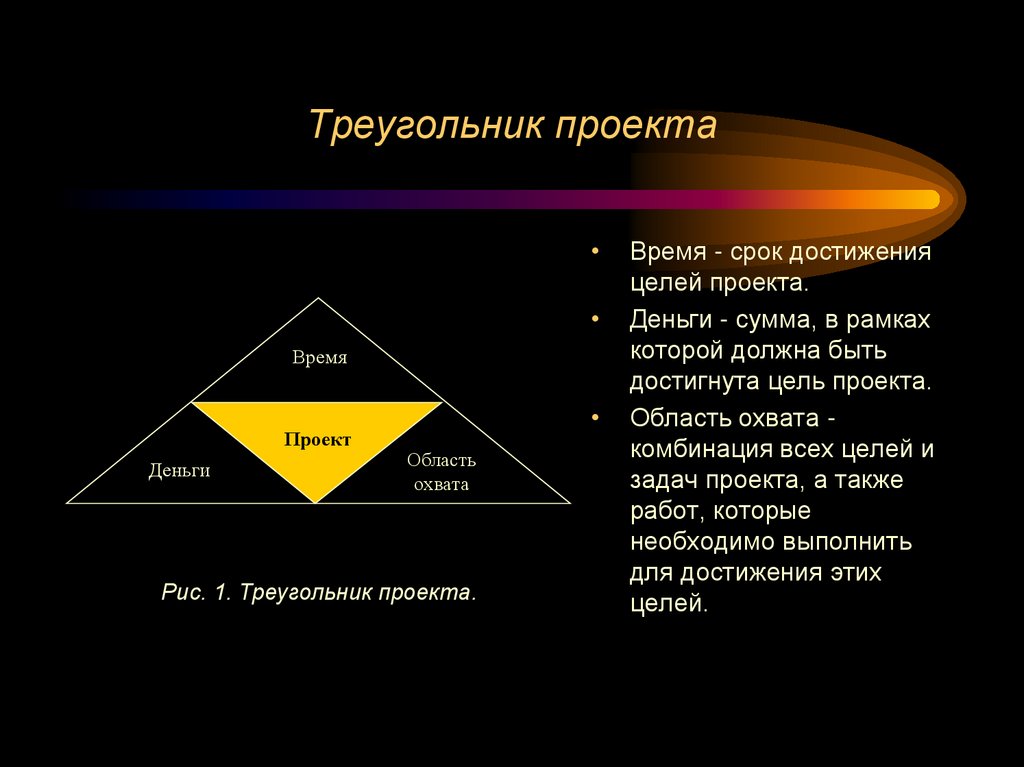 Треугольник проекта

Время

Проект

Деньги

Область охвата

Рис. 1. Треугольник проекта.

• Время - срок достижения целей проекта.
• Деньги - сумма, в рамках которой должна быть достигнута цель проекта.
• Область охвата - комбинация всех целей и задач проекта, а также работ, которые необходимо выполнить для достижения этих целей.